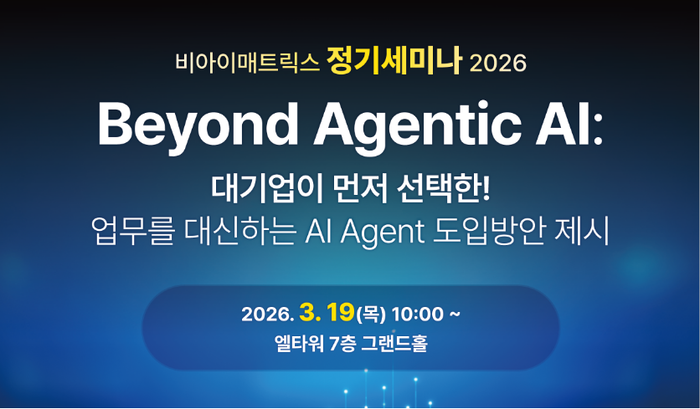 비아이매트릭스 정기세미나 2026

Beyond Agentic AI:

대기업이 먼저 선택한!
업무를 대신하는 AI Agent 도입방안 제시

2026. 3. 19(목) 10:00 ~
엘타워 7층 그랜드홀